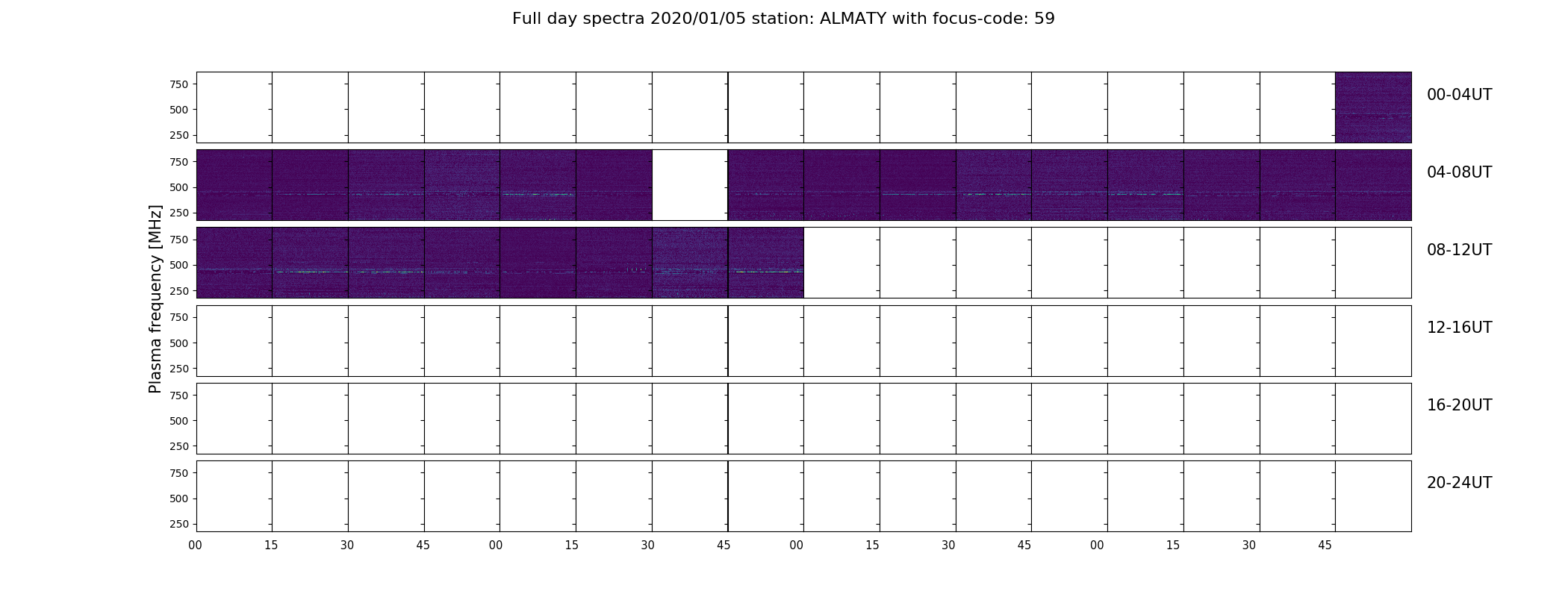 Full day spectra 2020/01/05 station: ALMATY with focus-code: 59

Plasma frequency [MHz]

750
500
250
00-04UT

750
500
250
04-08UT

750
500
250
08-12UT

750
500
250
12-16UT

750
500
250
16-20UT

750
500
250
20-24UT

00 15 30 45 00 15 30 45 00 15 30 45 00 15 30 45